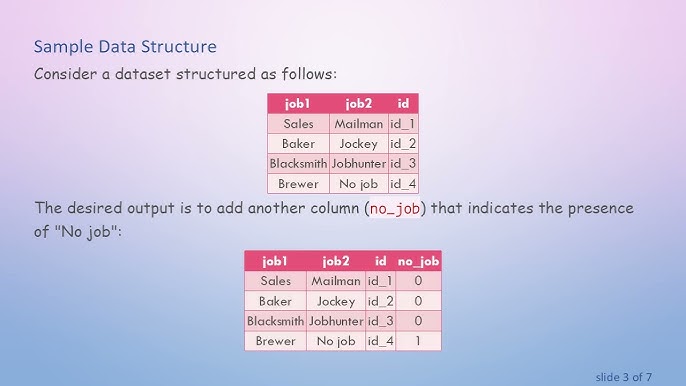 Sample Data Structure

Consider a dataset structured as follows:

| job1 | job2 | id |
|---|---|---|
| Sales | Mailman | id_1 |
| Baker | Jockey | id_2 |
| Blacksmith | Jobhunter | id_3 |
| Brewer | No job | id_4 |

The desired output is to add another column (no_job) that indicates the presence of "No job":

| job1 | job2 | id | no_job |
|---|---|---|---|
| Sales | Mailman | id_1 | 0 |
| Baker | Jockey | id_2 | 0 |
| Blacksmith | Jobhunter | id_3 | 0 |
| Brewer | No job | id_4 | 1 |

slide 3 of 7